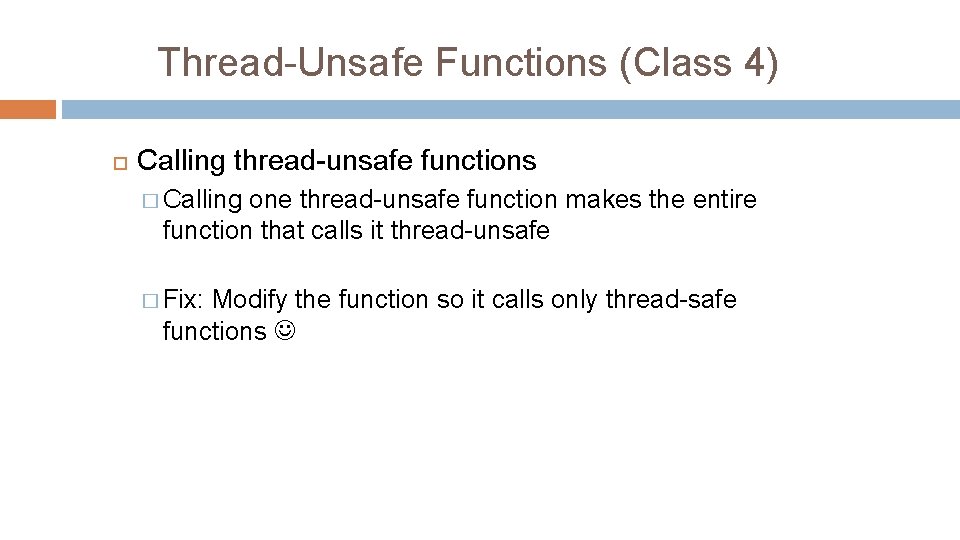 Thread-Unsafe Functions (Class 4)

Calling thread-unsafe functions

Calling one thread-unsafe function makes the entire function that calls it thread-unsafe

Fix: Modify the function so it calls only thread-safe functions ☺